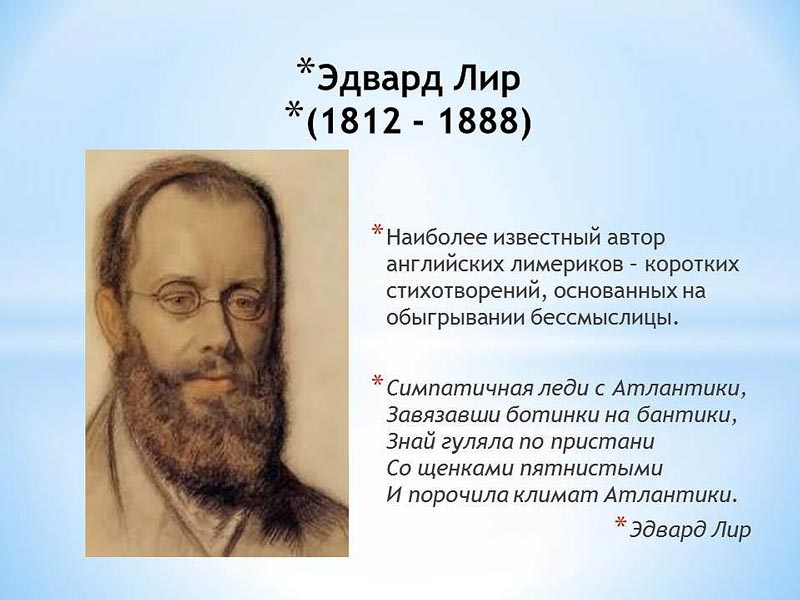 *Эдвард Лир
*(1812 - 1888)

*Наиболее известный автор английских лимериков – коротких стихотворений, основанных на обыгрывании бессмыслицы.

*Симпатичная леди с Атлантики,
Завязавши ботинки на бантики,
Знай гуляла по пристани
Со щенками пятнистыми
И порочила климат Атлантики.

*Эдвард Лир